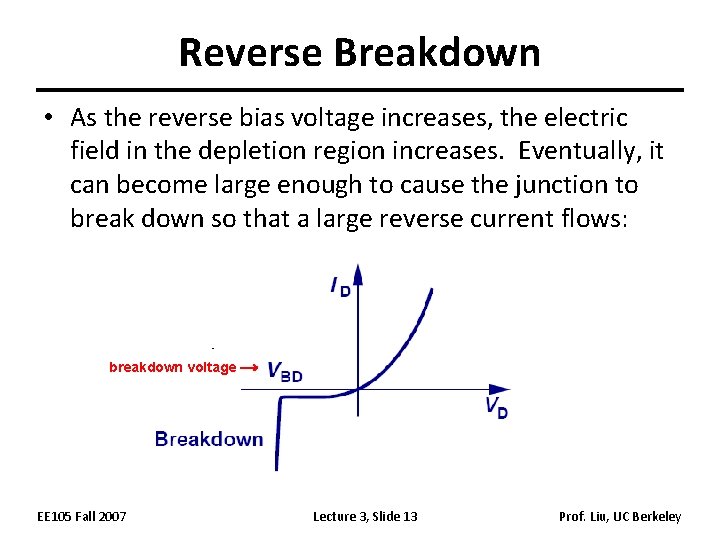 Reverse Breakdown

• As the reverse bias voltage increases, the electric field in the depletion region increases. Eventually, it can become large enough to cause the junction to break down so that a large reverse current flows:

$I_D$

breakdown voltage → $V_{BD}$

$V_D$

Breakdown

EE105 Fall 2007

Lecture 3, Slide 13

Prof. Liu, UC Berkeley